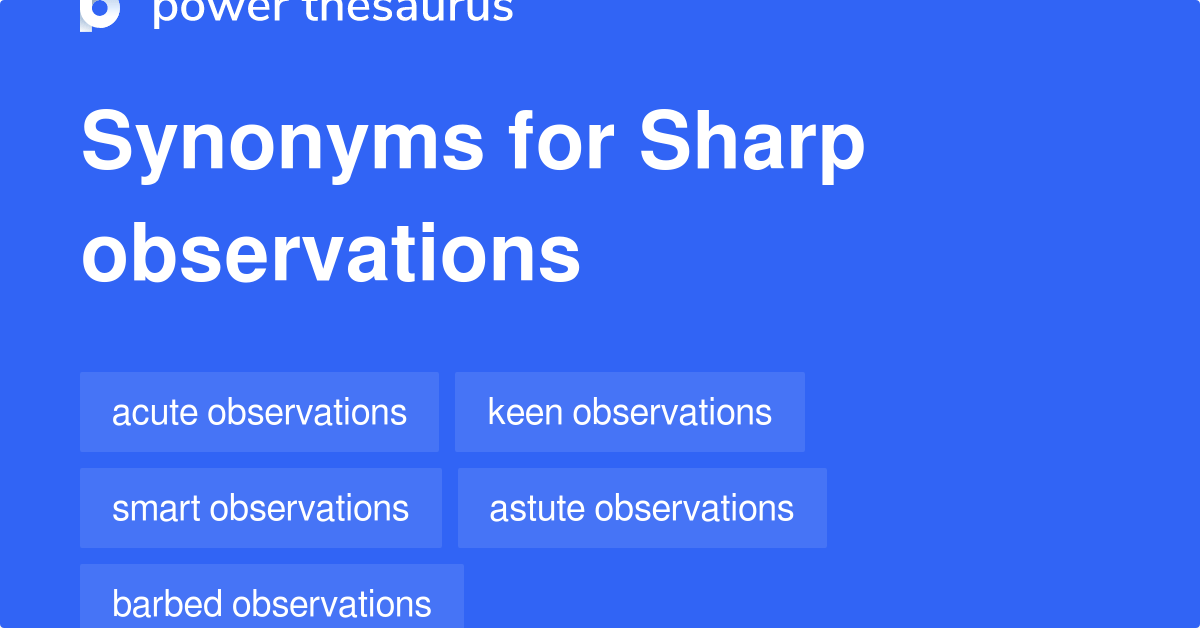 power thesaurus

Synonyms for Sharp observations

acute observations
keen observations
smart observations
astute observations
barbed observations